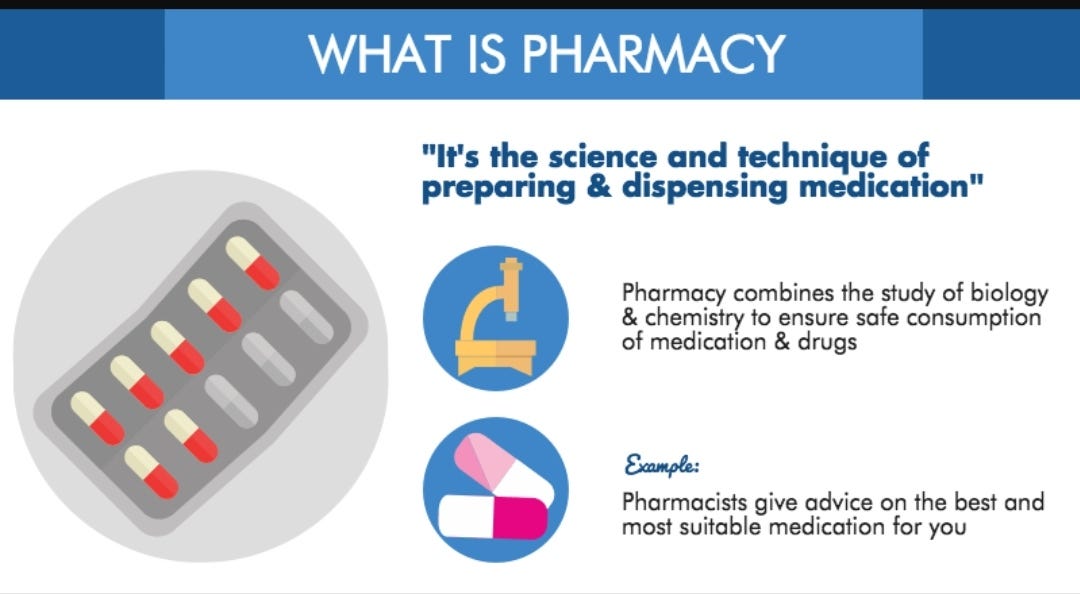 WHAT IS PHARMACY

"It's the science and technique of preparing & dispensing medication"

Pharmacy combines the study of biology & chemistry to ensure safe consumption of medication & drugs

Example:

Pharmacists give advice on the best and most suitable medication for you